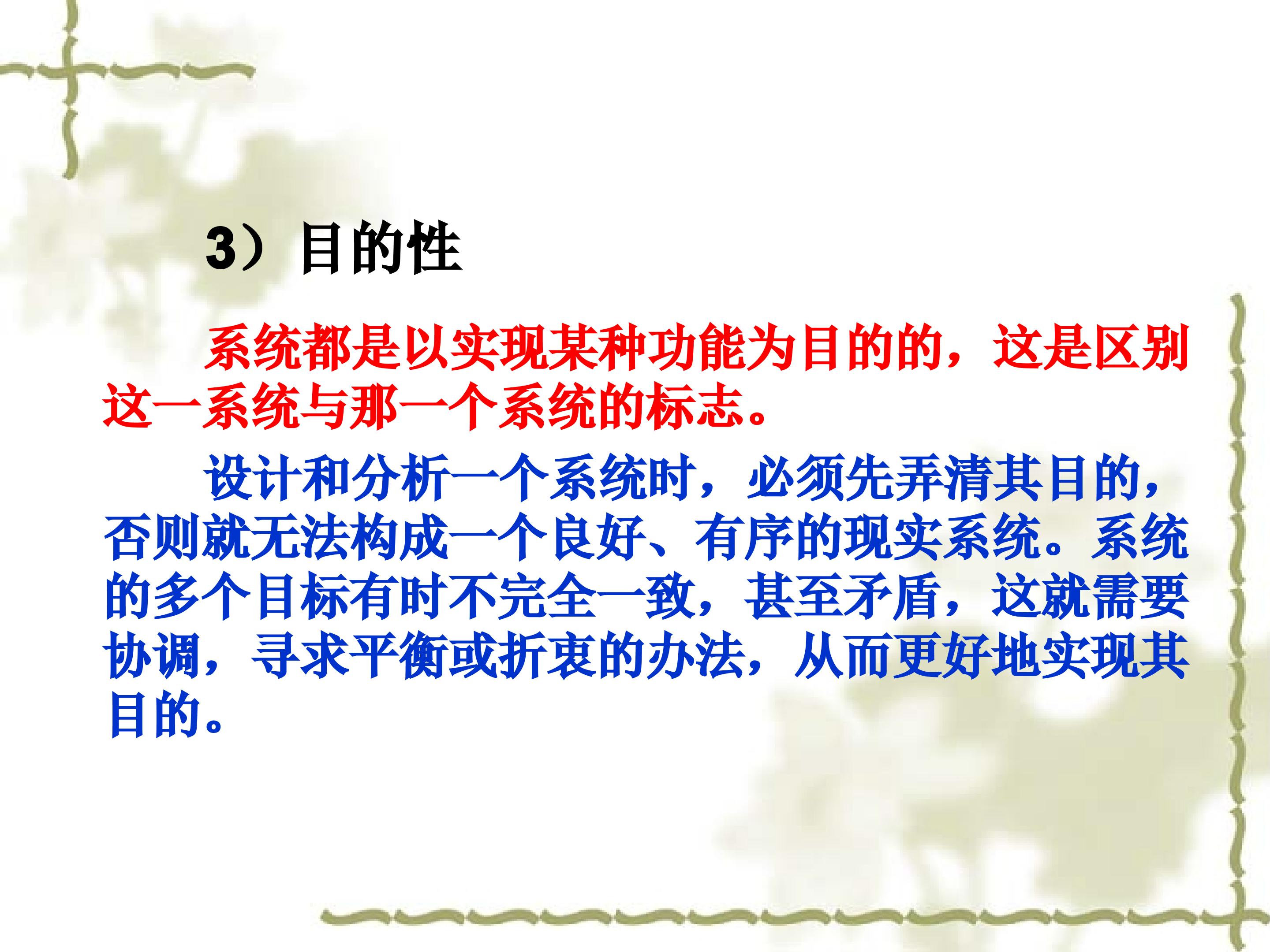 3）目的性

系统都是以实现某种功能为目的的，这是区别这一系统与那一个系统的标志。

设计和分析一个系统时，必须先弄清其目的，否则就无法构成一个良好、有序的现实系统。系统的多个目标有时不完全一致，甚至矛盾，这就需要协调，寻求平衡或折衷的办法，从而更好地实现其目的。